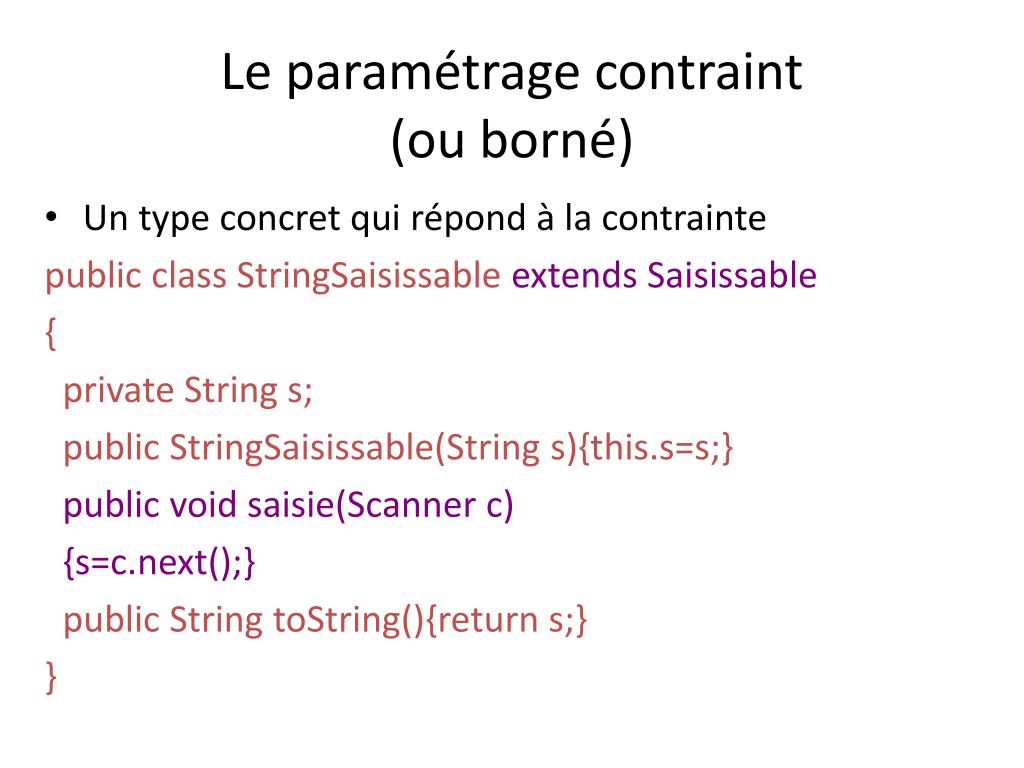 Le paramétrage contraint
(ou borné)

• Un type concret qui répond à la contrainte

public class StringSaisissable extends Saisissable
{
private String s;
public StringSaisissable(String s){this.s=s;}
public void saisie(Scanner c)
{s=c.next();}
public String toString(){return s;}
}